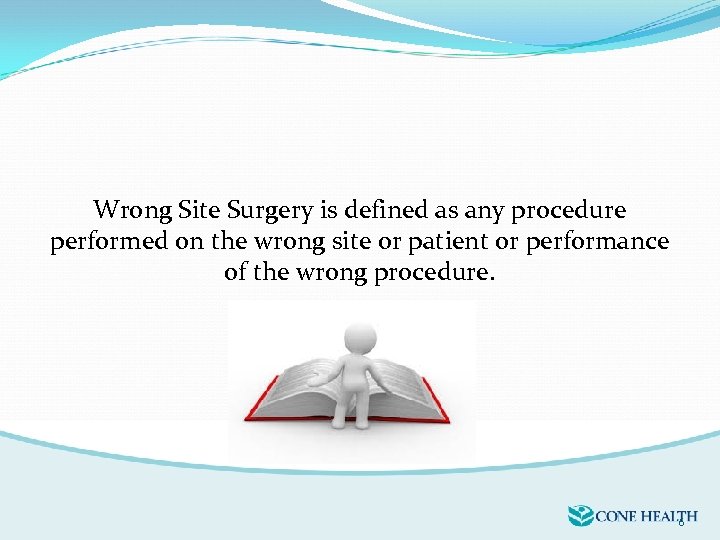 Wrong Site Surgery is defined as any procedure performed on the wrong site or patient or performance of the wrong procedure.

CONE HEALTH

6